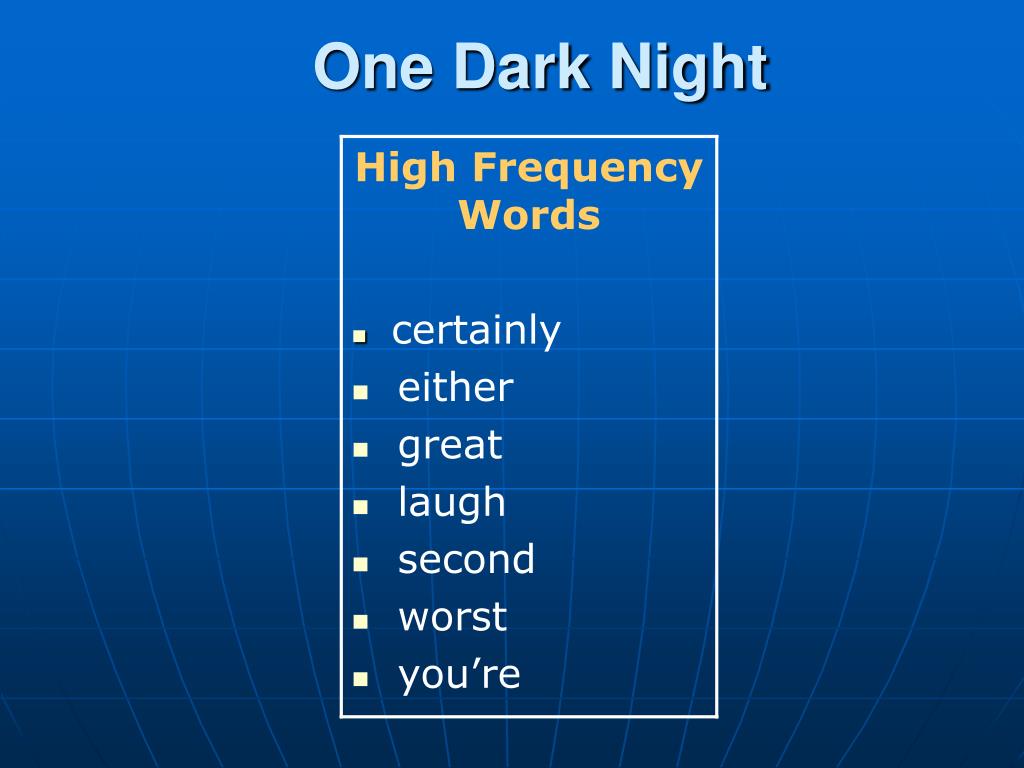 One Dark Night

High Frequency Words

- certainly
- either
- great
- laugh
- second
- worst
- you’re